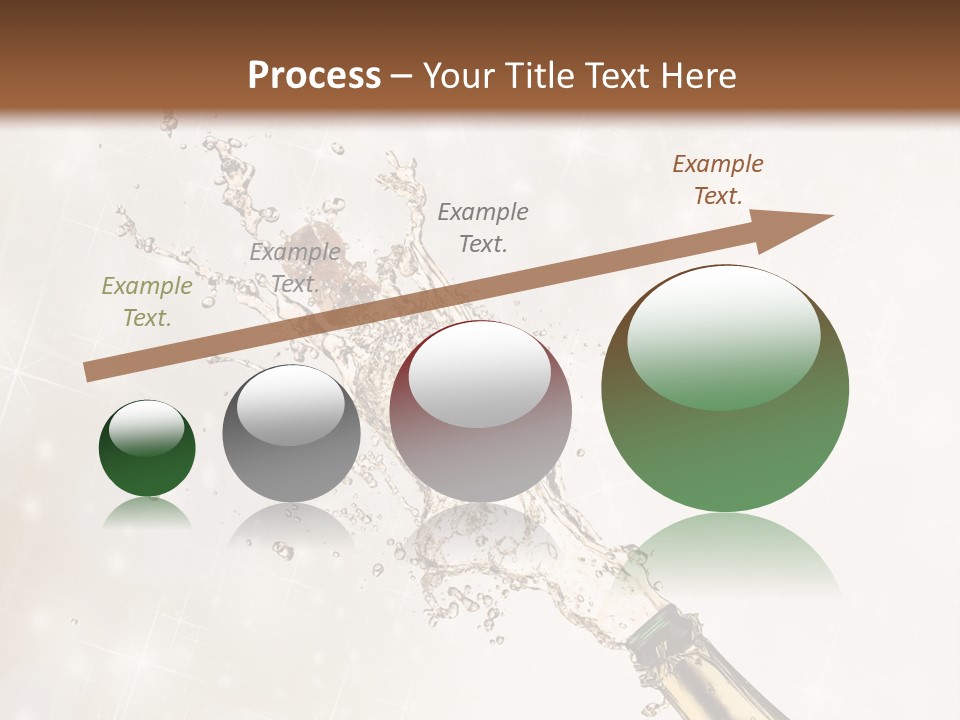 Process – Your Title Text Here

Example Text.

Example Text.

Example Text.

Example Text.